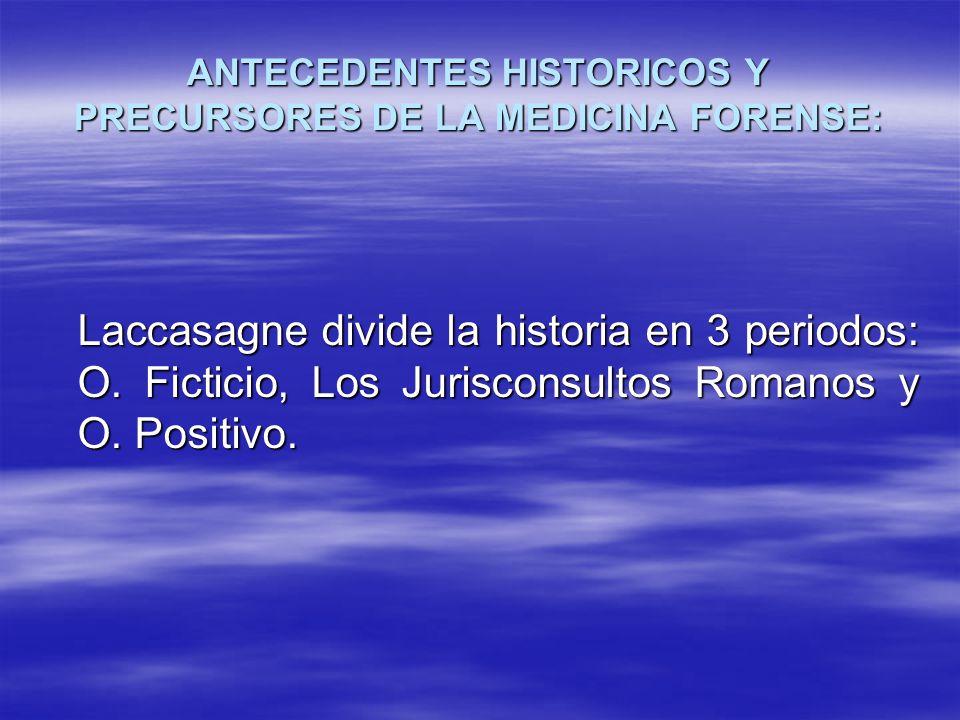 ANTECEDENTES HISTORICOS Y PRECURSORES DE LA MEDICINA FORENSE:

Laccasagne divide la historia en 3 periodos: O. Ficticio, Los Jurisconsultos Romanos y O. Positivo.